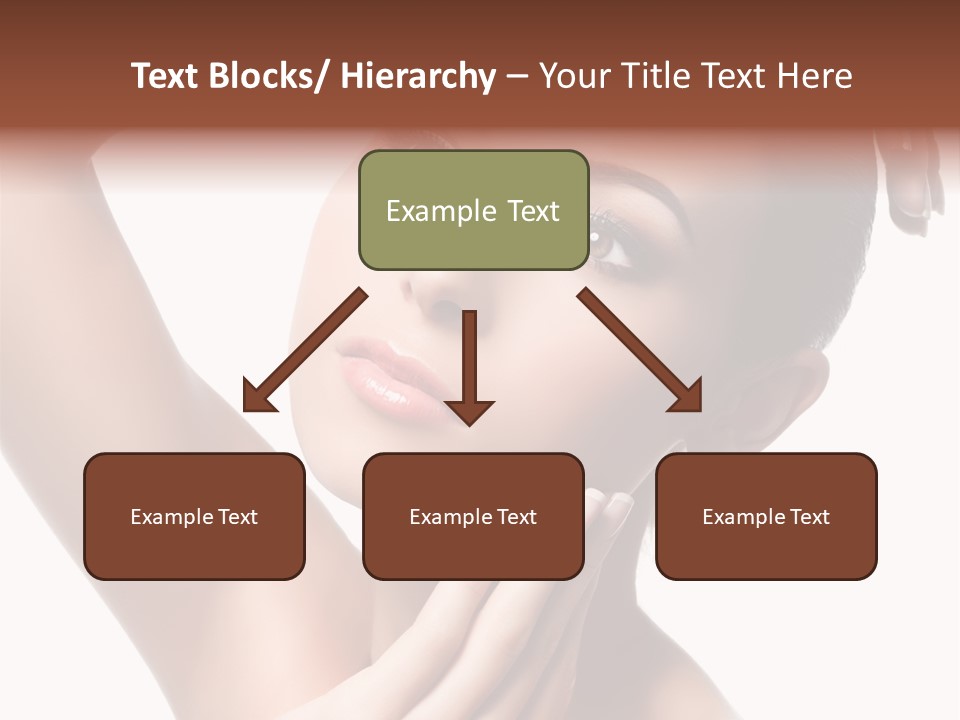 Text Blocks/ Hierarchy – Your Title Text Here

Example Text

Example Text

Example Text

Example Text